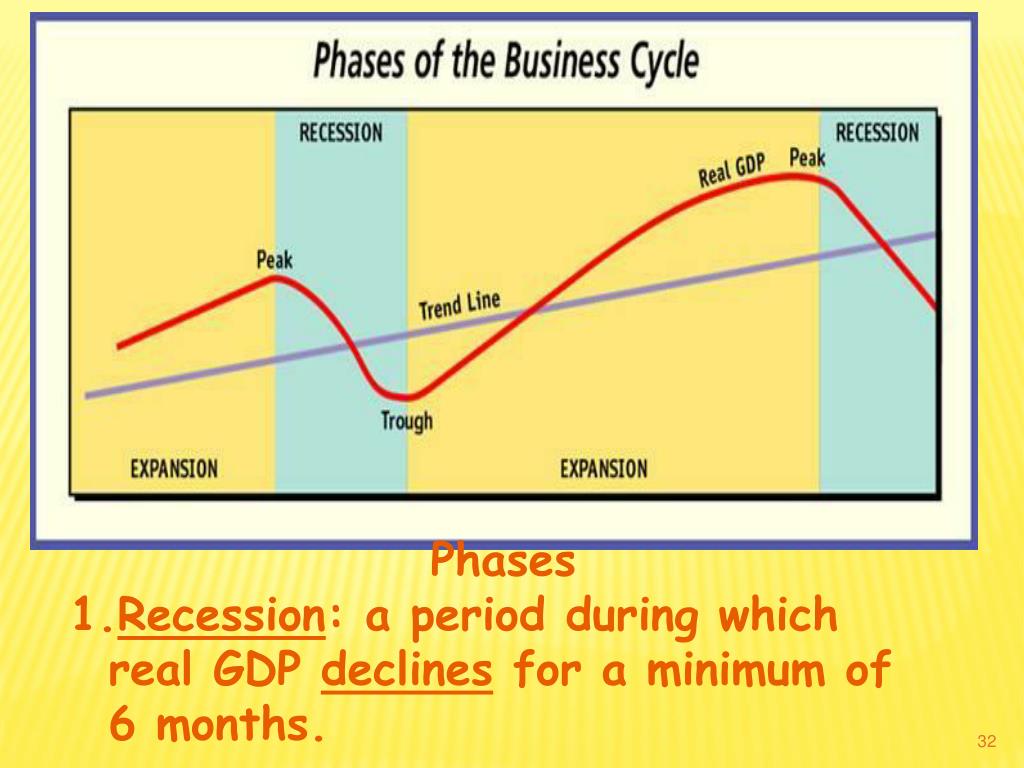 Phases of the Business Cycle

RECESSION

RECESSION

Real GDP

Peak

Peak

Trend Line

Trough

EXPANSION

EXPANSION

Phases

1. Recession: a period during which real GDP declines for a minimum of 6 months.

32